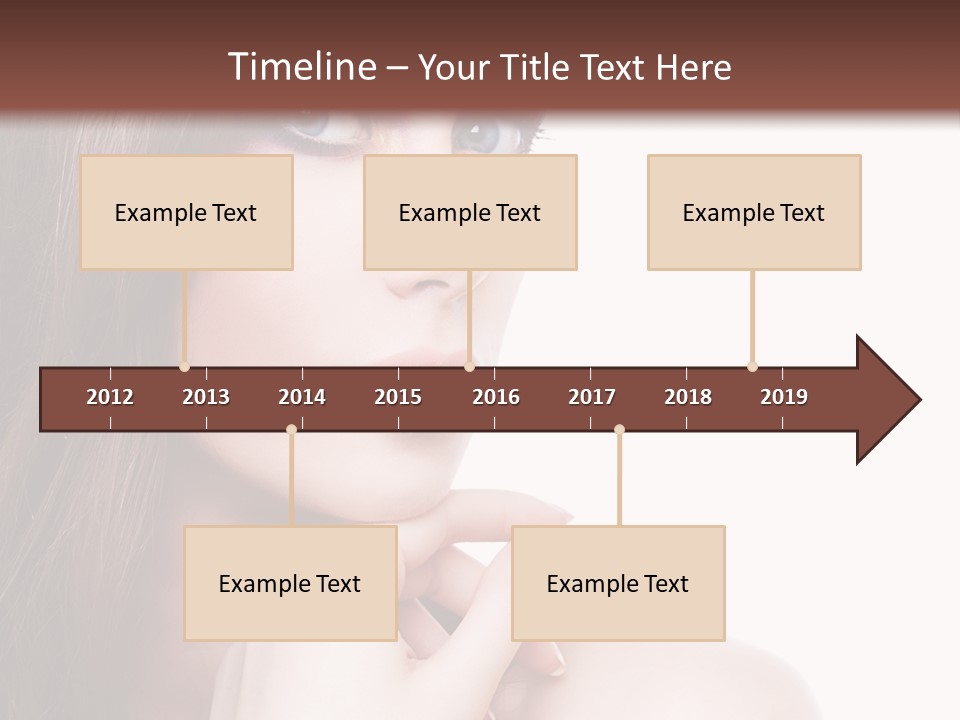 Timeline – Your Title Text Here

Example Text

Example Text

Example Text

2012 2013 2014 2015 2016 2017 2018 2019

Example Text

Example Text